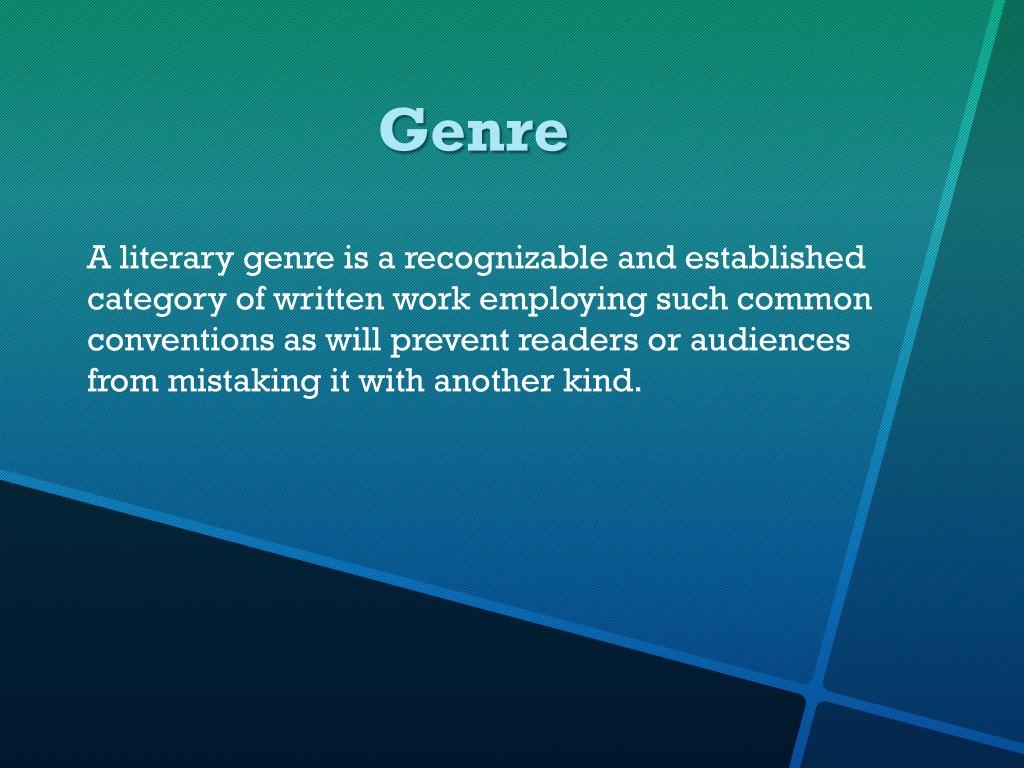 Genre

A literary genre is a recognizable and established category of written work employing such common conventions as will prevent readers or audiences from mistaking it with another kind.